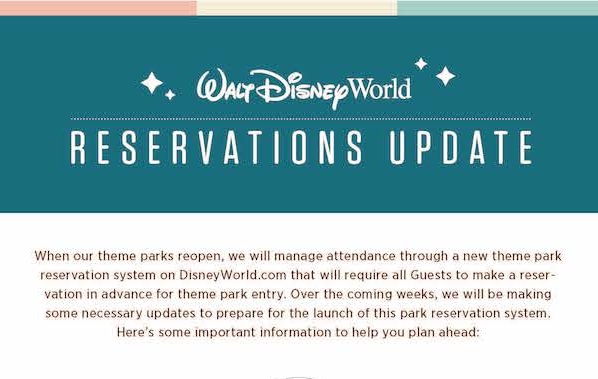 Walt Disney World

RESERVATIONS UPDATE

When our theme parks reopen, we will manage attendance through a new theme park reservation system on DisneyWorld.com that will require all Guests to make a reservation in advance for theme park entry. Over the coming weeks, we will be making some necessary updates to prepare for the launch of this park reservation system. Here's some important information to help you plan ahead: